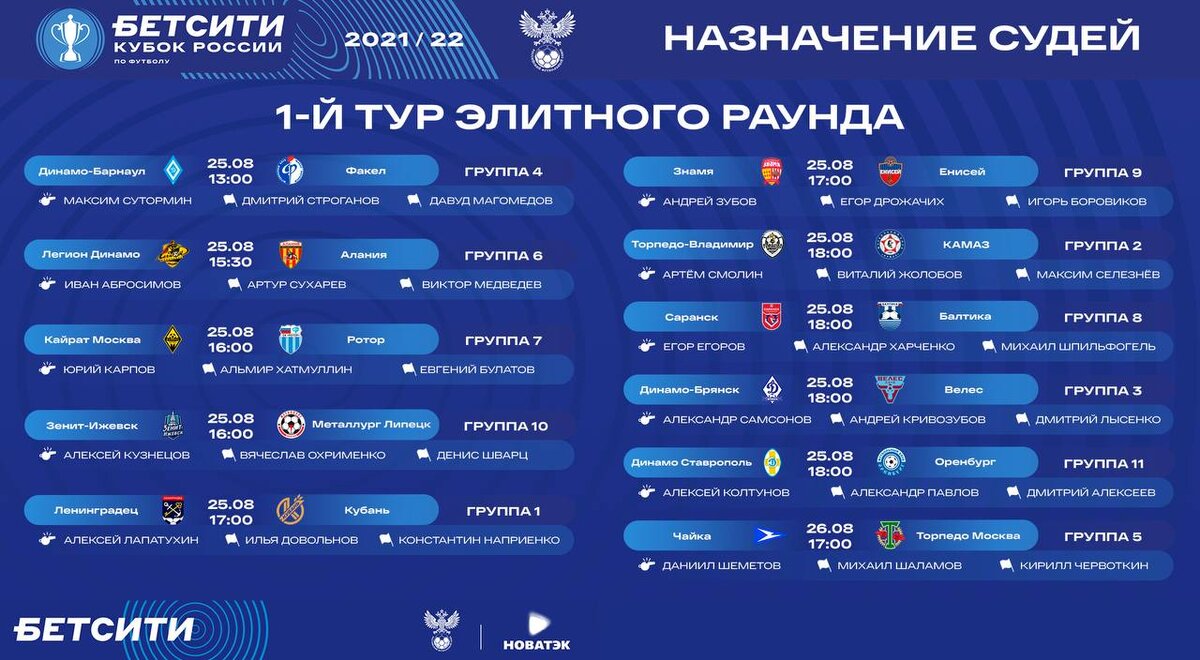 БЕТСИТИ
КУБОК РОССИИ
ПО ФУТБОЛУ
2021 / 22
НАЗНАЧЕНИЕ СУДЕЙ

1-Й ТУР ЭЛИТНОГО РАУНДА

Динамо-Барнаул 25.08 13:00 Факел ГРУППА 4
МАКСИМ СУТОРМИН ДМИТРИЙ СТРОГАНОВ ДАВУД МАГОМЕДОВ

Легион Динамо 25.08 15:30 Алания ГРУППА 6
ИВАН АБРОСИМОВ АРТУР СУХАРЕВ ВИКТОР МЕДВЕДЕВ

Кайрат Москва 25.08 16:00 Ротор ГРУППА 7
ЮРИЙ КАРПОВ АЛЬМИР ХАТМУЛЛИН ЕВГЕНИЙ БУЛАТОВ

Зенит-Ижевск 25.08 16:00 Металлург Липецк ГРУППА 10
АЛЕКСЕЙ КУЗНЕЦОВ ВЯЧЕСЛАВ ОХРИМЕНКО ДЕНИС ШВАРЦ

Ленинградец 25.08 17:00 Кубань ГРУППА 1
АЛЕКСЕЙ ЛАПАТУХИН ИЛЬЯ ДОВОЛЬНОВ КОНСТАНТИН НАПРИЕНКО

Знамя 25.08 17:00 Енисей ГРУППА 9
АНДРЕЙ ЗУБОВ ЕГОР ДРОЖАЧИХ ИГОРЬ БОРОВИКОВ

Торпедо-Владимир 25.08 18:00 КАМАЗ ГРУППА 2
АРТЁМ СМОЛИН ВИТАЛИЙ ЖОЛОБОВ МАКСИМ СЕЛЕЗНЁВ

Саранск 25.08 18:00 Балтика ГРУППА 8
ЕГОР ЕГОРОВ АЛЕКСАНДР ХАРЧЕНКО МИХАИЛ ШПИЛЬФОГЕЛЬ

Динамо-Брянск 25.08 18:00 Велес ГРУППА 3
АЛЕКСАНДР САМСОНОВ АНДРЕЙ КРИВОЗУБОВ ДМИТРИЙ ЛЫСЕНКО

Динамо Ставрополь 25.08 18:00 Оренбург ГРУППА 11
АЛЕКСЕЙ КОЛТУНОВ АЛЕКСАНДР ПАВЛОВ ДМИТРИЙ АЛЕКСЕЕВ

Чайка 26.08 17:00 Торпедо Москва ГРУППА 5
ДАНИИЛ ШЕМЕТОВ МИХАИЛ ШАЛАМОВ КИРИЛЛ ЧЕРВОТКИН

БЕТСИТИ
НОВАТЭК